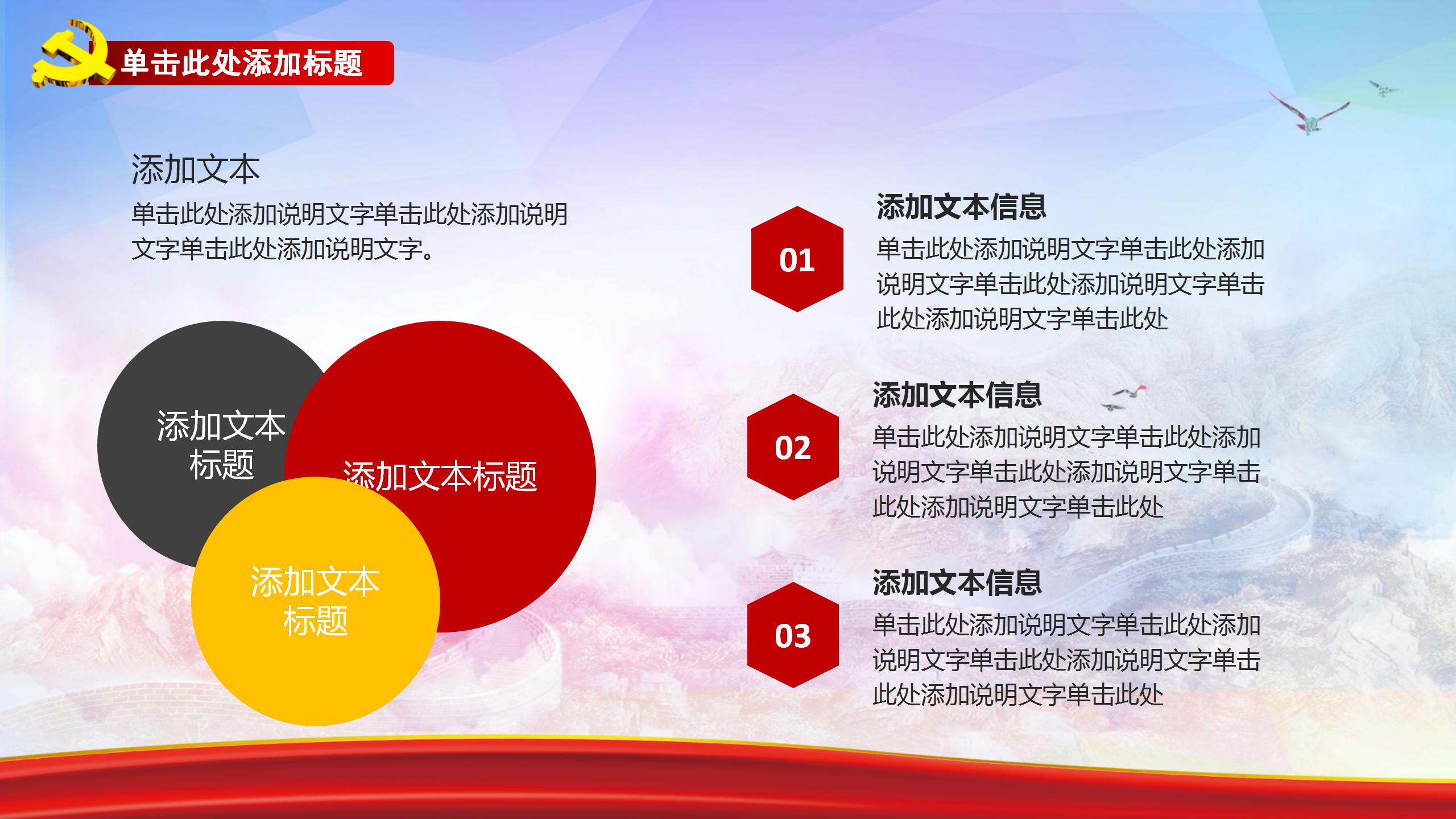 单击此处添加标题

添加文本

单击此处添加说明文字单击此处添加说明文字单击此处添加说明文字。

添加文本标题

添加文本标题

添加文本标题

01

添加文本信息

单击此处添加说明文字单击此处添加说明文字单击此处添加说明文字单击此处添加说明文字单击此处

02

添加文本信息

单击此处添加说明文字单击此处添加说明文字单击此处添加说明文字单击此处添加说明文字单击此处

03

添加文本信息

单击此处添加说明文字单击此处添加说明文字单击此处添加说明文字单击此处添加说明文字单击此处